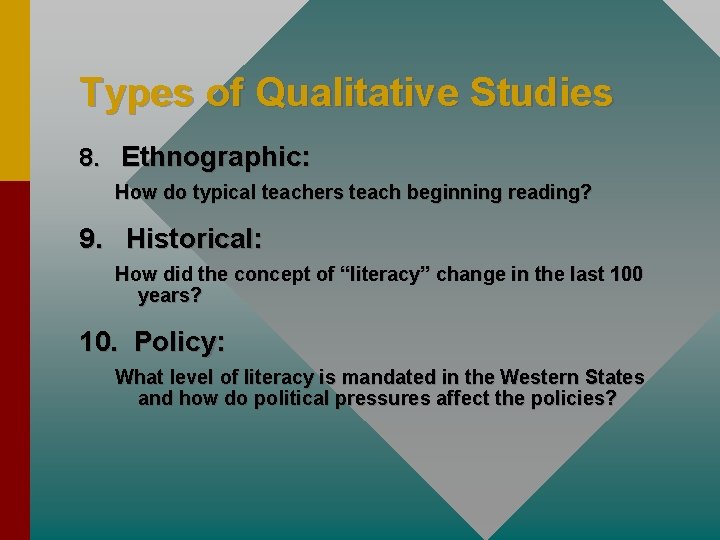 Types of Qualitative Studies

8. Ethnographic:

How do typical teachers teach beginning reading?

9. Historical:

How did the concept of “literacy” change in the last 100 years?

10. Policy:

What level of literacy is mandated in the Western States and how do political pressures affect the policies?